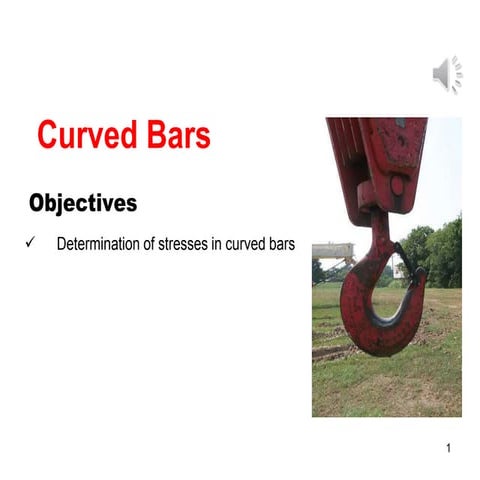 Curved Bars

Objectives

✓ Determination of stresses in curved bars

1